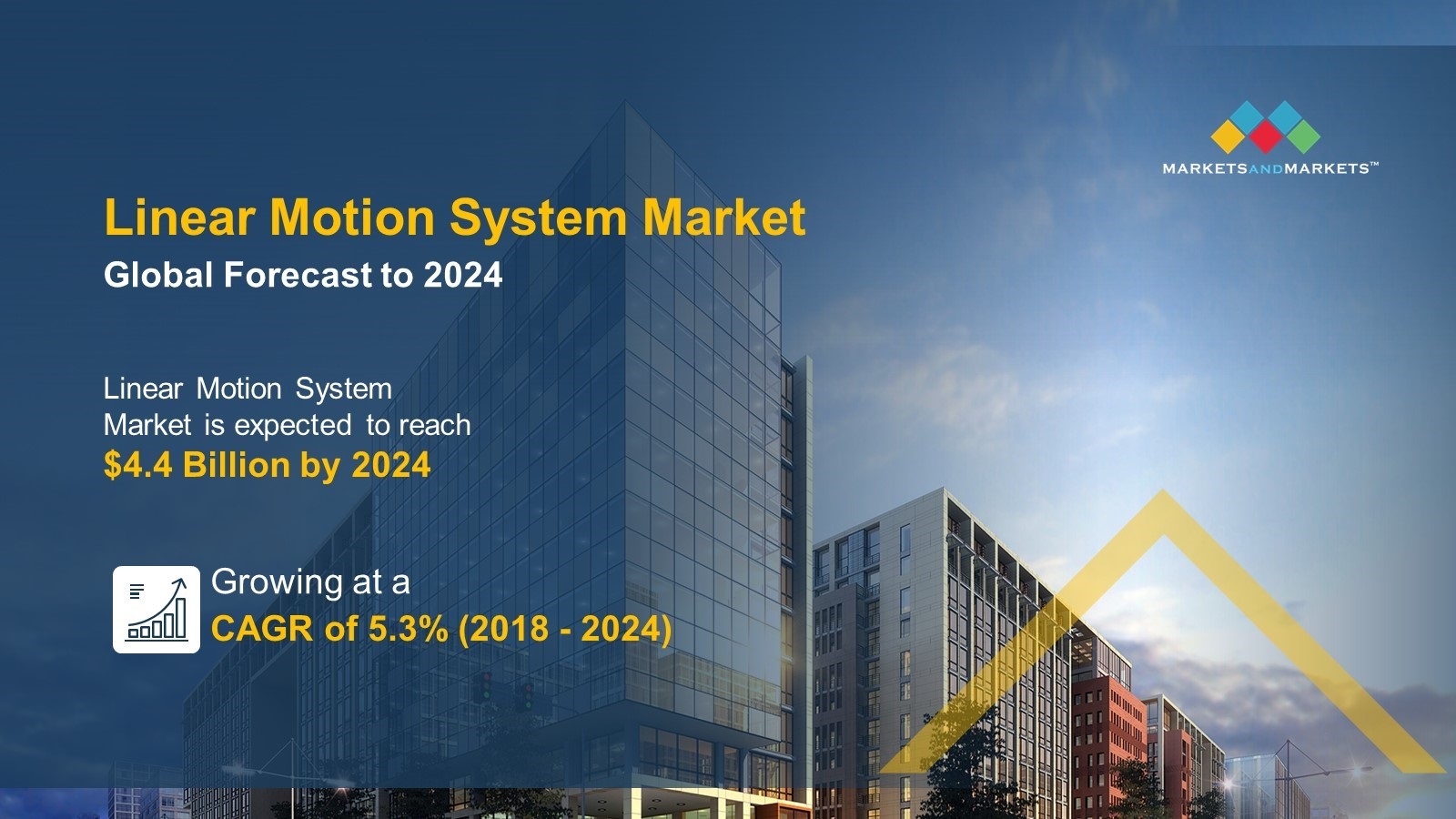 MARKETSANDMARKETS™

Linear Motion System Market

Global Forecast to 2024

Linear Motion System Market is expected to reach

$4.4 Billion by 2024

Growing at a

CAGR of 5.3% (2018 - 2024)